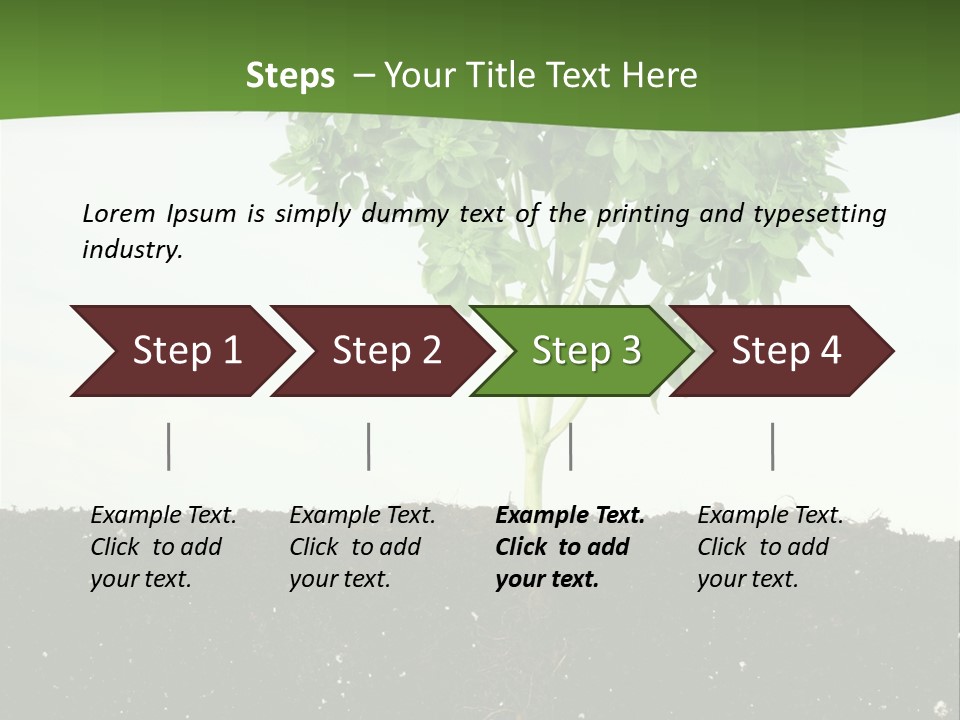 Steps – Your Title Text Here

Lorem Ipsum is simply dummy text of the printing and typesetting industry.

Step 1

Step 2

Step 3

Step 4

Example Text. Click to add your text.

Example Text. Click to add your text.

Example Text. Click to add your text.

Example Text. Click to add your text.